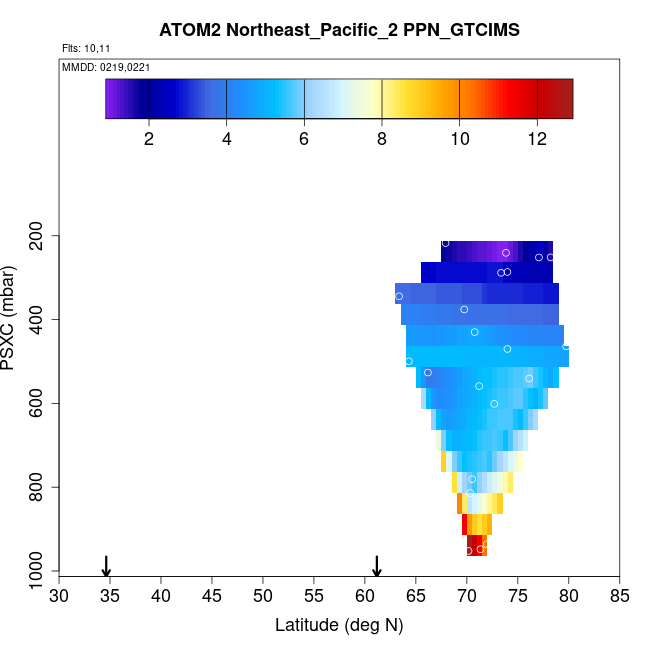 ATOM2 Northeast_Pacific_2 PPN_GTCIMS

Flts: 10,11

MMDD: 0219,0221

2
4
6
8
10
12

PSXC (mbar)

200
400
600
800
1000

30
35
40
45
50
55
60
65
70
75
80
85

Latitude (deg N)